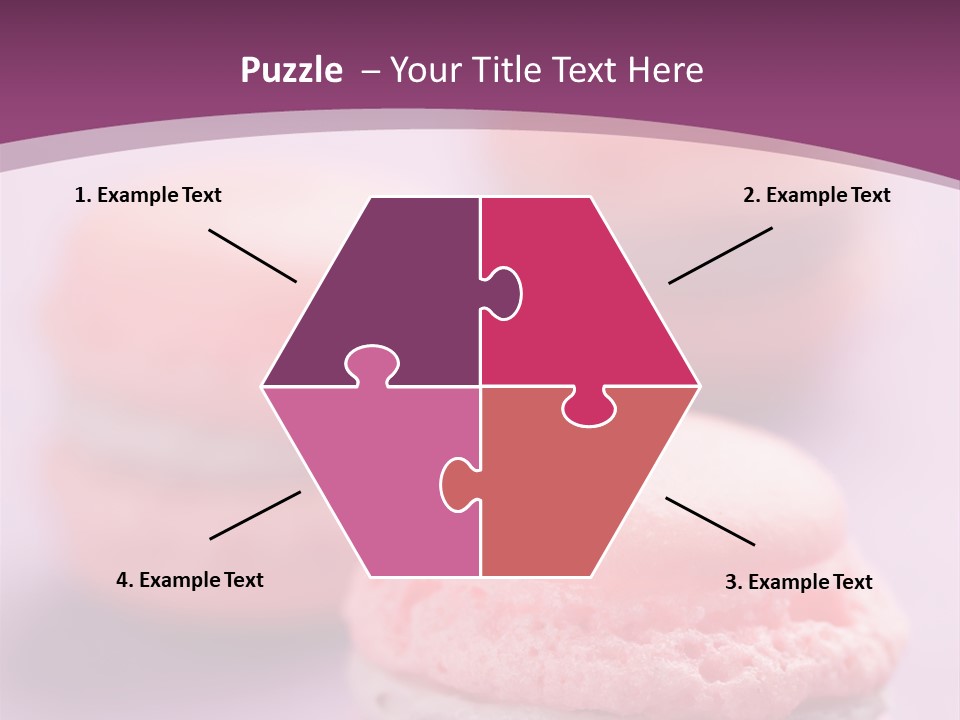 Puzzle – Your Title Text Here

1. Example Text

2. Example Text

4. Example Text

3. Example Text